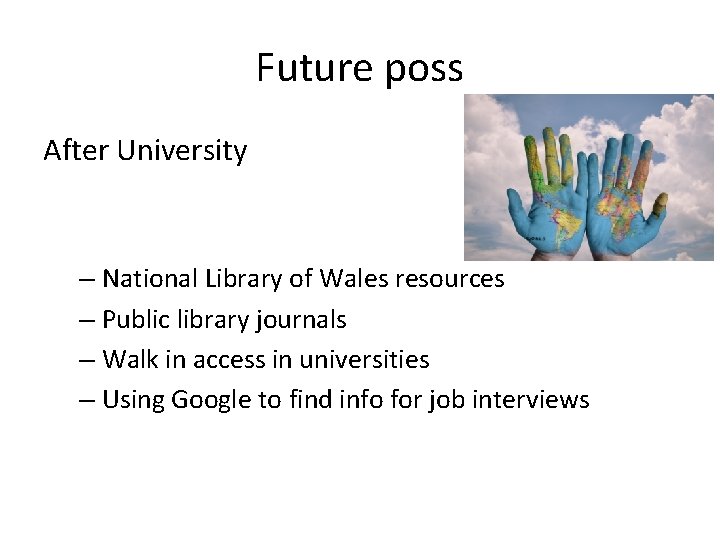 Future poss

After University

– National Library of Wales resources
– Public library journals
– Walk in access in universities
– Using Google to find info for job interviews